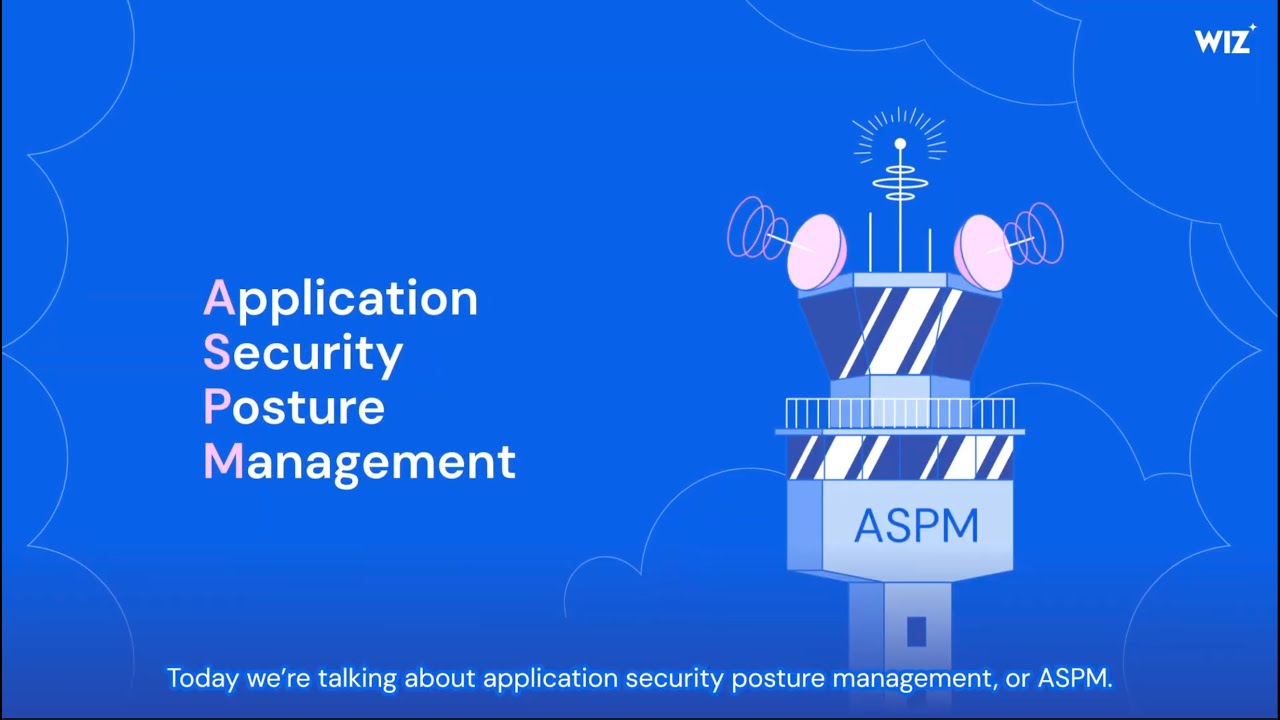 WIZ

Application
Security
Posture
Management

ASPM

Today we're talking about application security posture management, or ASPM.